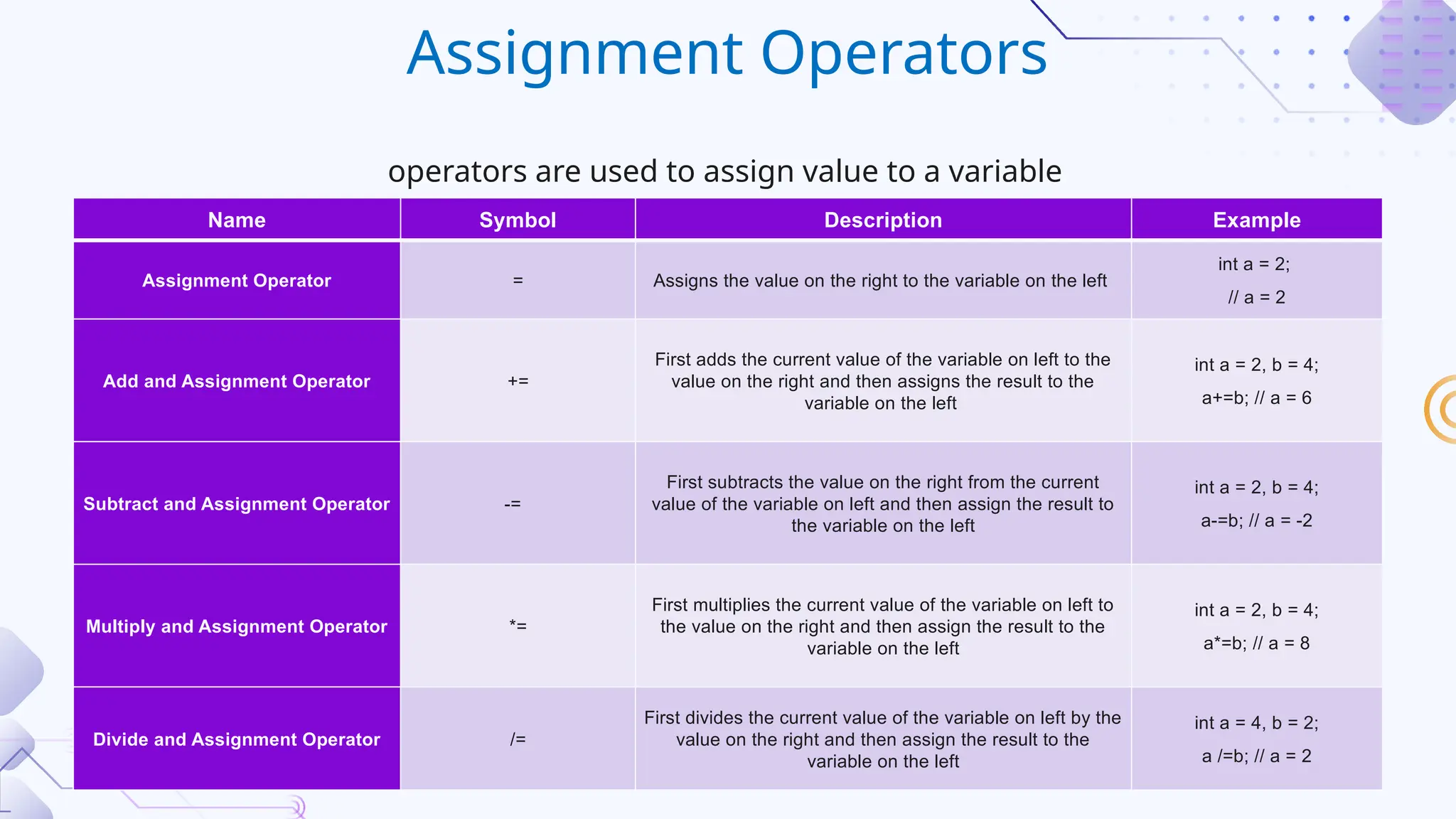 Assignment Operators

operators are used to assign value to a variable

| Name | Symbol | Description | Example |
|---|---|---|---|
| Assignment Operator | = | Assigns the value on the right to the variable on the left | int a = 2; // a = 2 |
| Add and Assignment Operator | += | First adds the current value of the variable on left to the value on the right and then assigns the result to the variable on the left | int a = 2, b = 4; a+=b; // a = 6 |
| Subtract and Assignment Operator | -= | First subtracts the value on the right from the current value of the variable on left and then assign the result to the variable on the left | int a = 2, b = 4; a-=b; // a = -2 |
| Multiply and Assignment Operator | *= | First multiplies the current value of the variable on left to the value on the right and then assign the result to the variable on the left | int a = 2, b = 4; a*=b; // a = 8 |
| Divide and Assignment Operator | /= | First divides the current value of the variable on left by the value on the right and then assign the result to the variable on the left | int a = 4, b = 2; a /=b; // a = 2 |